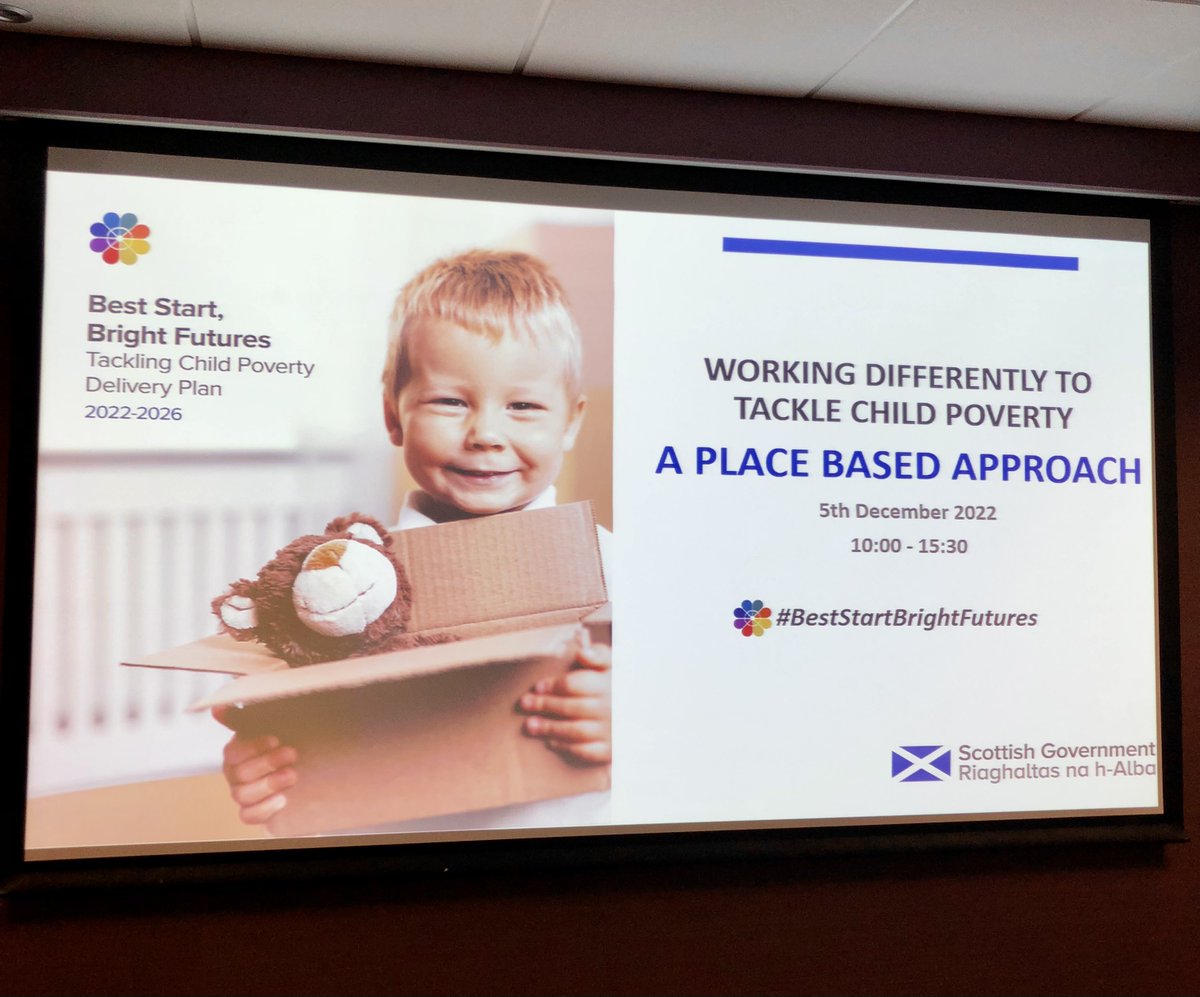 Best Start, Bright Futures
Tackling Child Poverty Delivery Plan
2022-2026

WORKING DIFFERENTLY TO TACKLE CHILD POVERTY
A PLACE BASED APPROACH
5th December 2022
10:00 - 15:30

#BestStartBrightFutures

Scottish Government
Riaghaltas na h-Alba